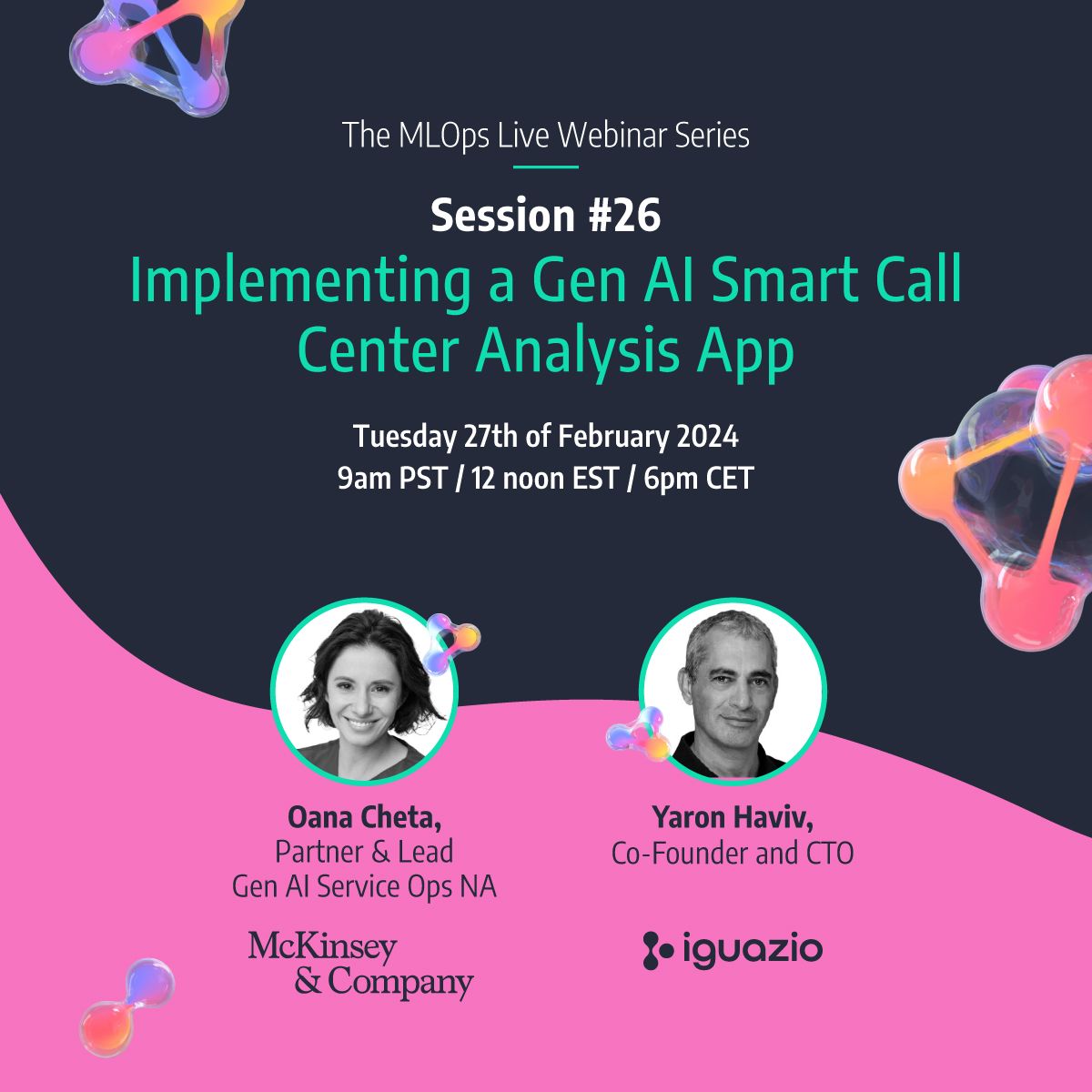 The MLOps Live Webinar Series

Session #26

Implementing a Gen AI Smart Call Center Analysis App

Tuesday 27th of February 2024
9am PST / 12 noon EST / 6pm CET

Oana Cheta,
Partner & Lead
Gen AI Service Ops NA

McKinsey
& Company

Yaron Haviv,
Co-Founder and CTO

iguazio